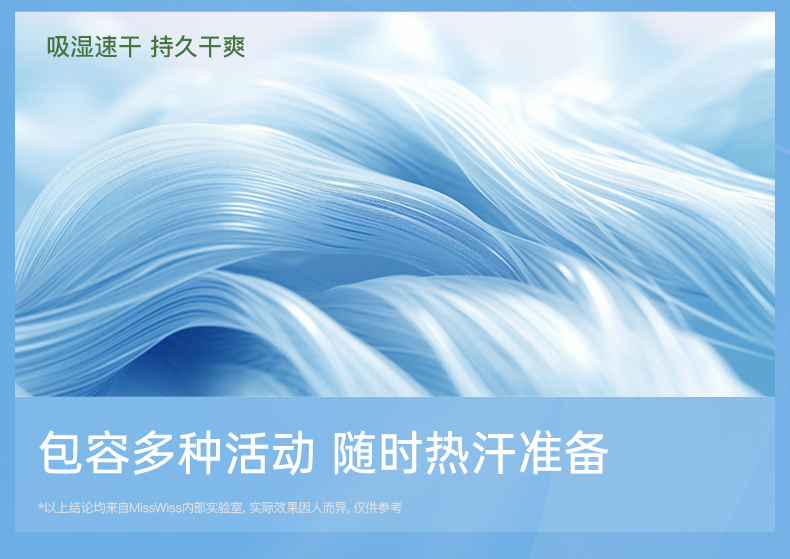 吸湿速干 持久干爽

包容多种活动 随时热汗准备

*以上结论均来自MissWiss内部实验室, 实际效果因人而异, 仅供参考